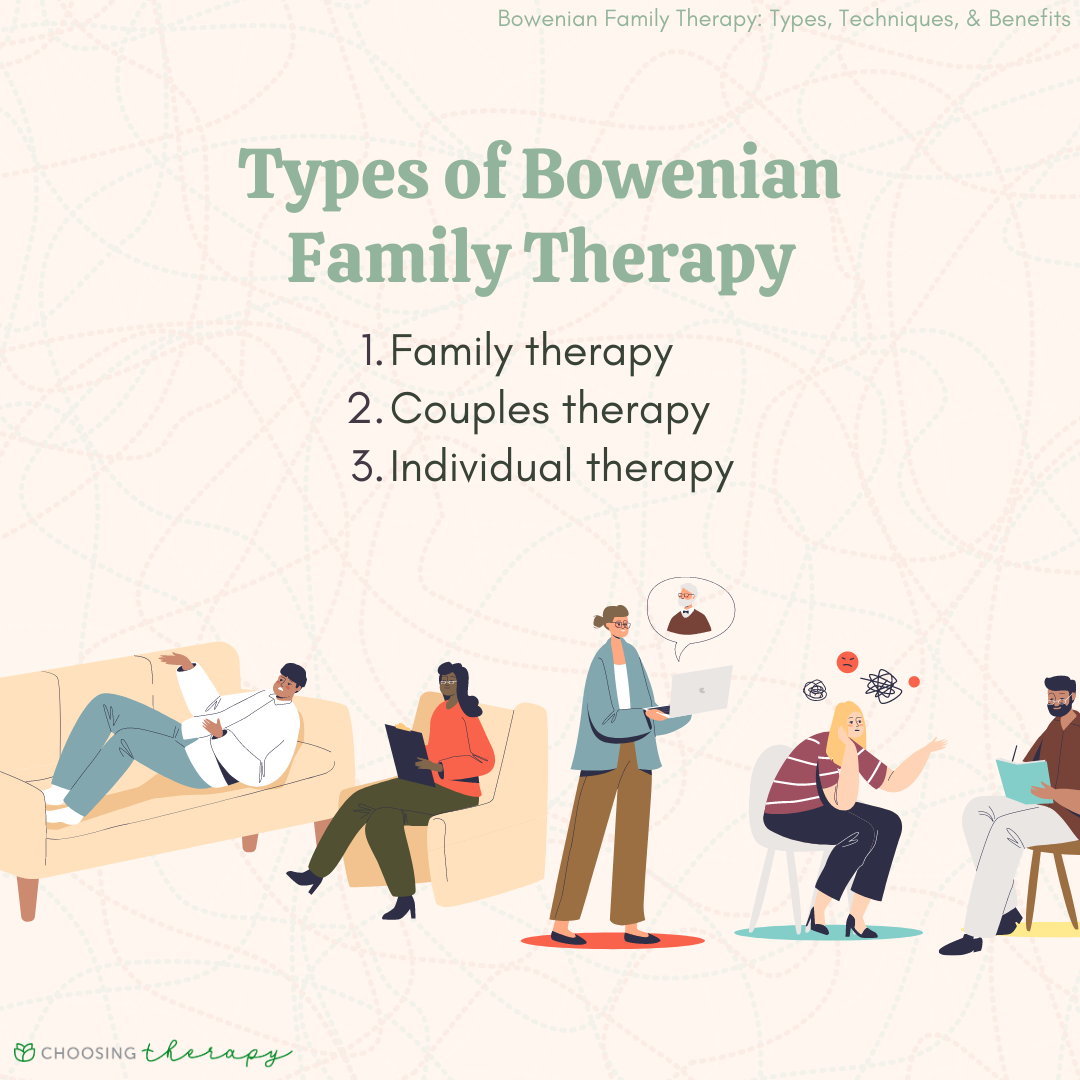 Bowenian Family Therapy: Types, Techniques, & Benefits

Types of Bowenian Family Therapy

1. Family therapy
2. Couples therapy
3. Individual therapy

CHOOSING therapy